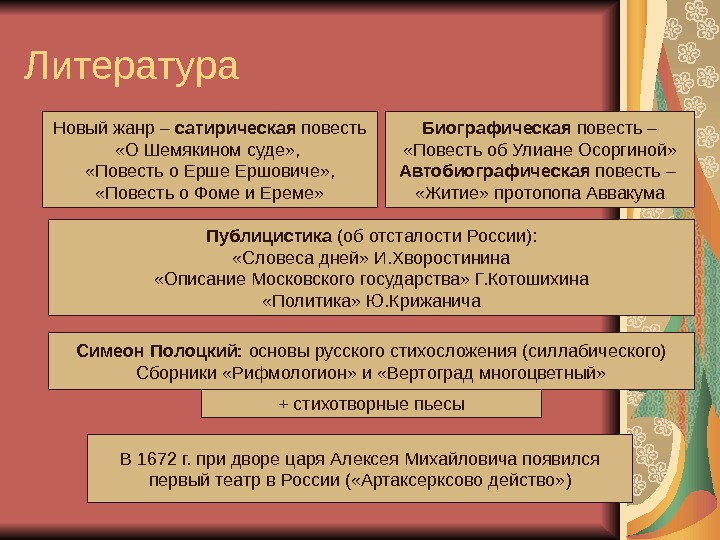 Литература

Новый жанр – сатирическая повесть «О Шемякином суде», «Повесть о Ерше Ершовиче», «Повесть о Фоме и Ереме»

Биографическая повесть – «Повесть об Улиане Осоргиной» Автобиографическая повесть – «Житие» протопопа Аввакума

Публицистика (об отсталости России): «Словеса дней» И.Хворостинина «Описание Московского государства» Г.Котошихина «Политика» Ю.Крижанича

Симеон Полоцкий: основы русского стихосложения (силлабического) Сборники «Рифмологион» и «Вертоград многоцветный»

+ стихотворные пьесы

В 1672 г. при дворе царя Алексея Михайловича появился первый театр в России («Артаксерксово действо»)